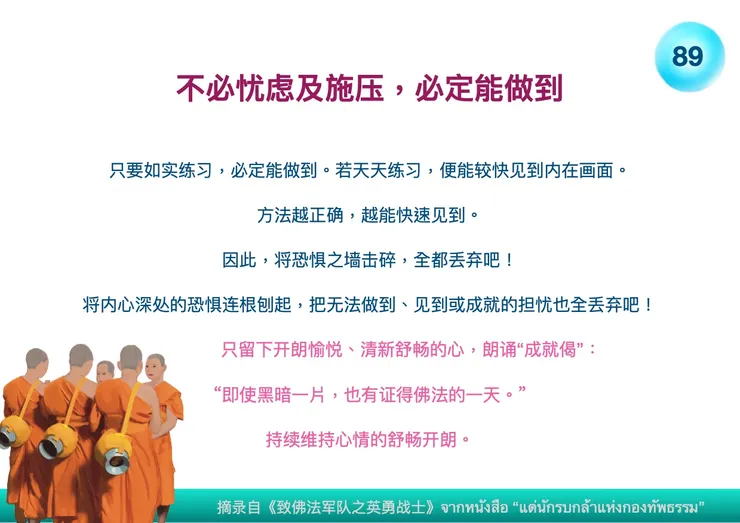 89

不必忧虑及施压，必定能做到

只要如实练习，必定能做到。若天天练习，便能较快见到内在画面。

方法越正确，越能快速见到。

因此，将恐惧之墙击碎，全都丢弃吧！

将内心深处的恐惧连根刨起，把无法做到、见到或成就的担忧也全丢弃吧！

只留下开朗愉悦、清新舒畅的心，朗诵“成就偈”：

“即使黑暗一片，也有证得佛法的一天。”

持续维持心情的舒畅开朗。

摘录自《致佛法军队之英勇战士》จากหนังสือ “แด่นักรบกล้าแห่งกองทัพธรรม”